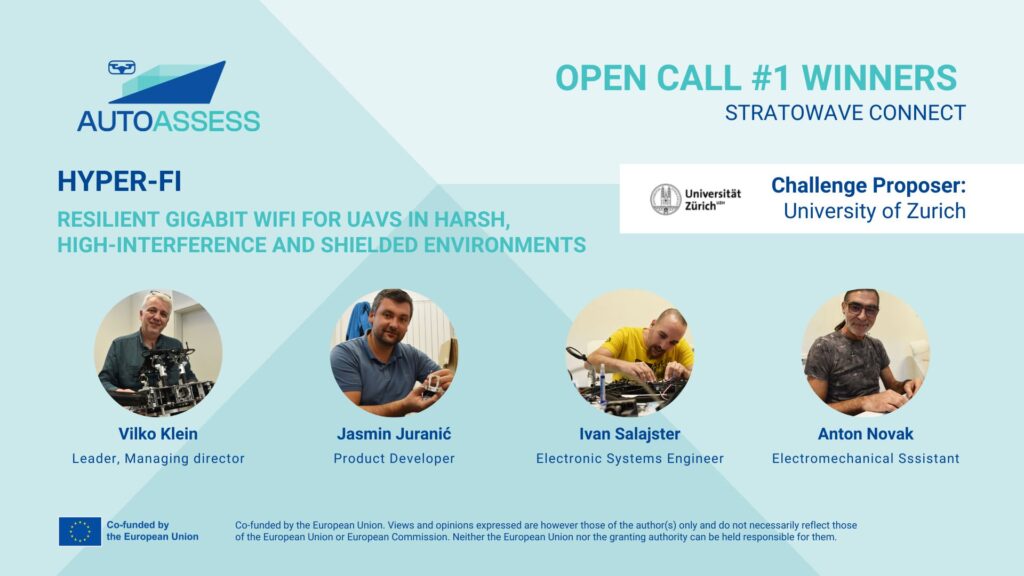 AUTOASSESS

OPEN CALL #1 WINNERS
STRATOWAVE CONNECT

HYPER-FI

RESILIENT GIGABIT WIFI FOR UAVS IN HARSH, HIGH-INTERFERENCE AND SHIELDED ENVIRONMENTS

Universität Zürich UZH

Challenge Proposer:
University of Zurich

Vilko Klein
Leader, Managing director

Jasmin Juranić
Product Developer

Ivan Salajster
Electronic Systems Engineer

Anton Novak
Electromechanical Sssistant

Co-funded by the European Union

Co-funded by the European Union. Views and opinions expressed are however those of the author(s) only and do not necessarily reflect those of the European Union or European Commission. Neither the European Union nor the granting authority can be held responsible for them.